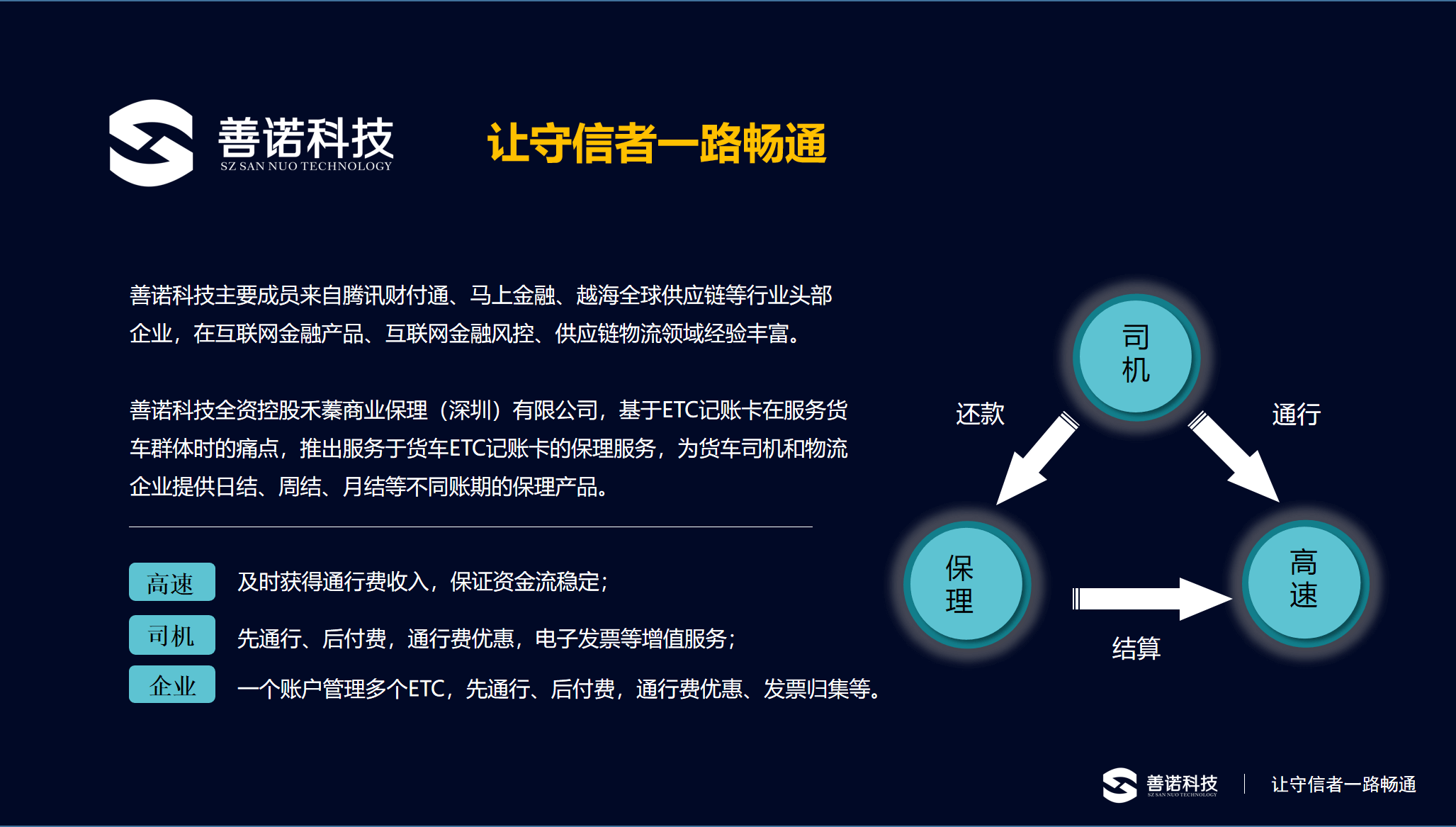 善诺科技
SZ SAN NUO TECHNOLOGY

让守信者一路畅通

善诺科技主要成员来自腾讯财付通、马上金融、越海全球供应链等行业头部企业，在互联网金融产品、互联网金融风控、供应链物流领域经验丰富。

善诺科技全资控股禾蓁商业保理（深圳）有限公司，基于ETC记账卡在服务货车群体时的痛点，推出服务于货车ETC记账卡的保理服务，为货车司机和物流企业提供日结、周结、月结等不同账期的保理产品。

高速 及时获得通行费收入，保证资金流稳定；

司机 先通行、后付费，通行费优惠，电子发票等增值服务；

企业 一个账户管理多个ETC，先通行、后付费，通行费优惠、发票归集等。

司机

还款

通行

保理

高速

结算

善诺科技
SZ SAN NUO TECHNOLOGY
让守信者一路畅通